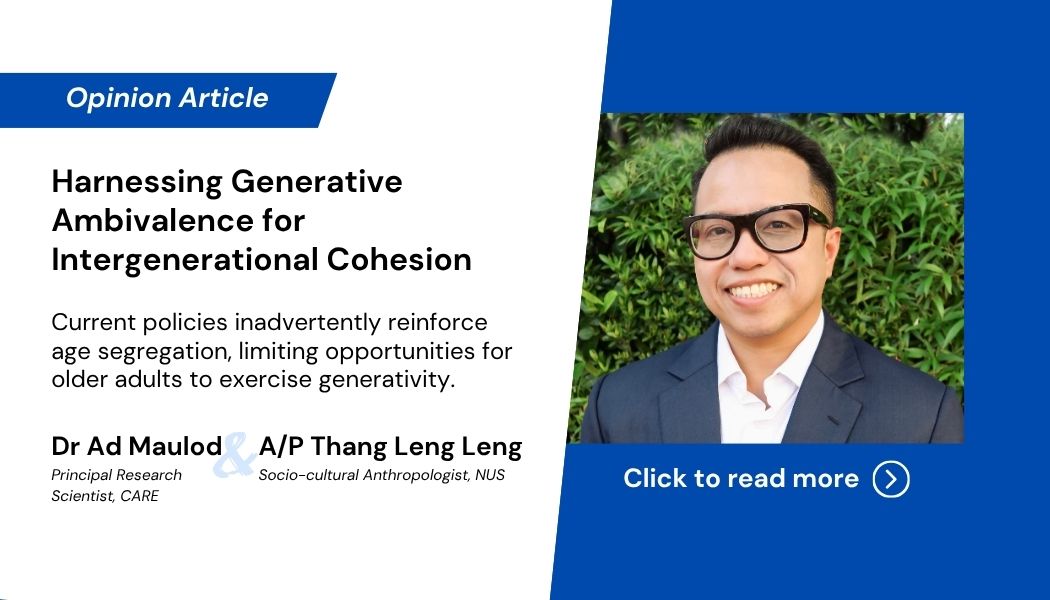 Opinion Article

Harnessing Generative Ambivalence for Intergenerational Cohesion

Current policies inadvertently reinforce age segregation, limiting opportunities for older adults to exercise generativity.

Dr Ad Maulod
Principal Research Scientist, CARE

&

A/P Thang Leng Leng
Socio-cultural Anthropologist, NUS

Click to read more